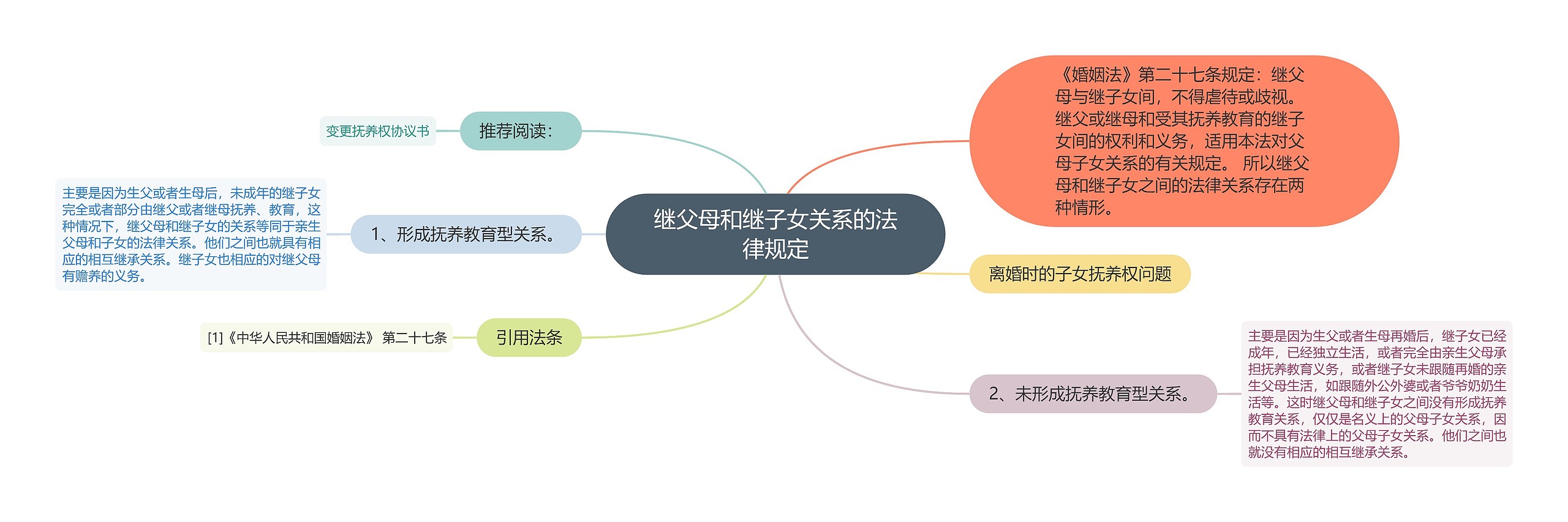 继父母和继子女关系的法律规定

《婚姻法》第二十七条规定：继父母与继子女间，不得虐待或歧视。继父或继母和受其抚养教育的继子女间的权利和义务，适用本法对父母子女关系的有关规定。 所以继父母和继子女之间的法律关系存在两种情形。

离婚时的子女抚养权问题

2、未形成抚养教育型关系。

主要是因为生父或者生母再婚后，继子女已经成年，已经独立生活，或者完全由亲生父母承担抚养教育义务，或者继子女未跟随再婚的亲生父母生活，如跟随外公外婆或者爷爷奶奶生活等。这时继父母和继子女之间没有形成抚养教育关系，仅仅是名义上的父母子女关系，因而不具有法律上的父母子女关系。他们之间也就没有相应的相互继承关系。

推荐阅读：

变更抚养权协议书

1、形成抚养教育型关系。

主要是因为生父或者生母后，未成年的继子女完全或者部分由继父或者继母抚养、教育，这种情况下，继父母和继子女的关系等同于亲生父母和子女的法律关系。他们之间也就具有相应的相互继承关系。继子女也相应的对继父母有赡养的义务。

引用法条

[1]《中华人民共和国婚姻法》 第二十七条